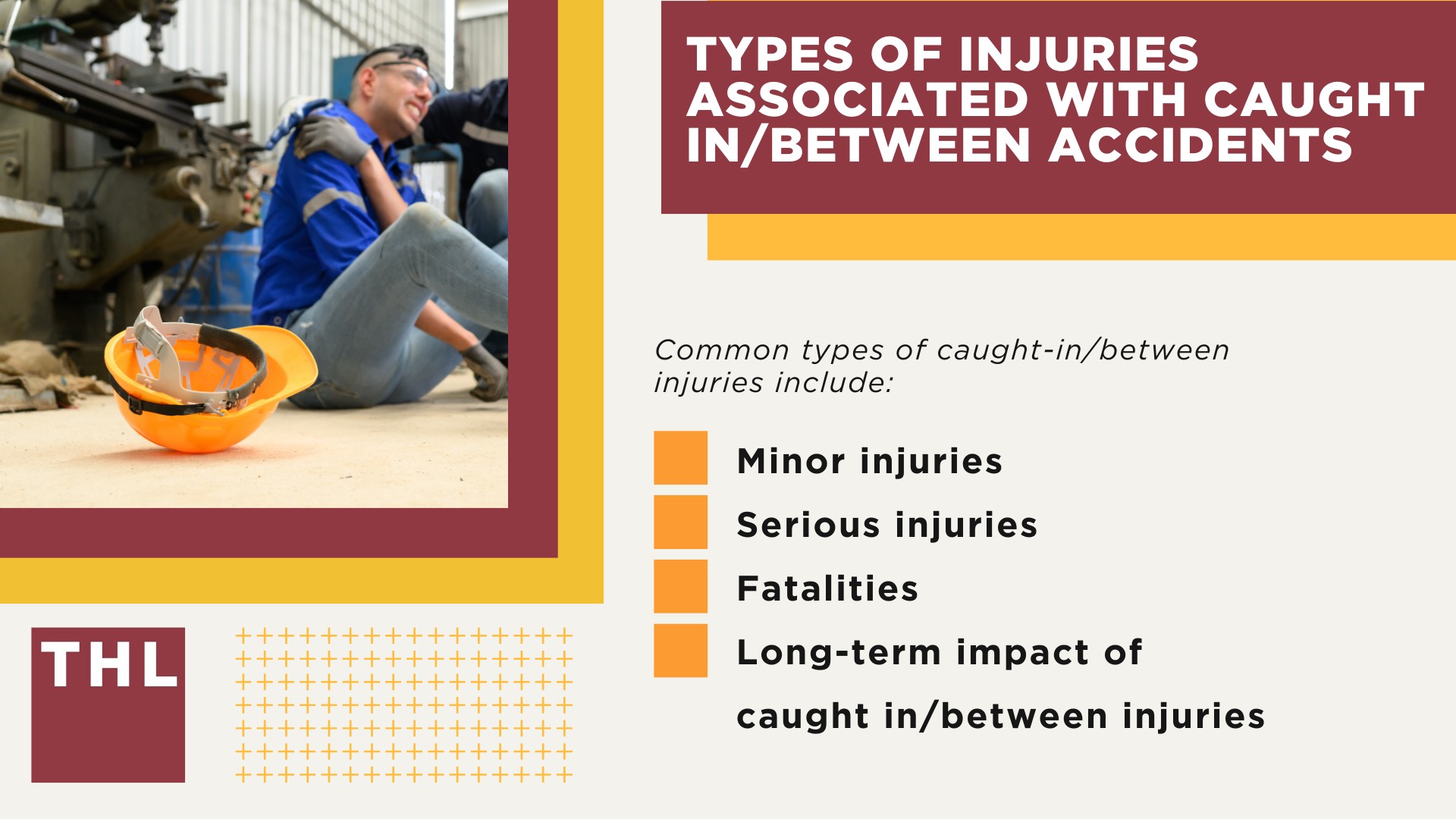 TYPES OF INJURIES ASSOCIATED WITH CAUGHT IN/BETWEEN ACCIDENTS

Common types of caught-in/between injuries include:

Minor injuries

Serious injuries

Fatalities

Long-term impact of caught in/between injuries

THL